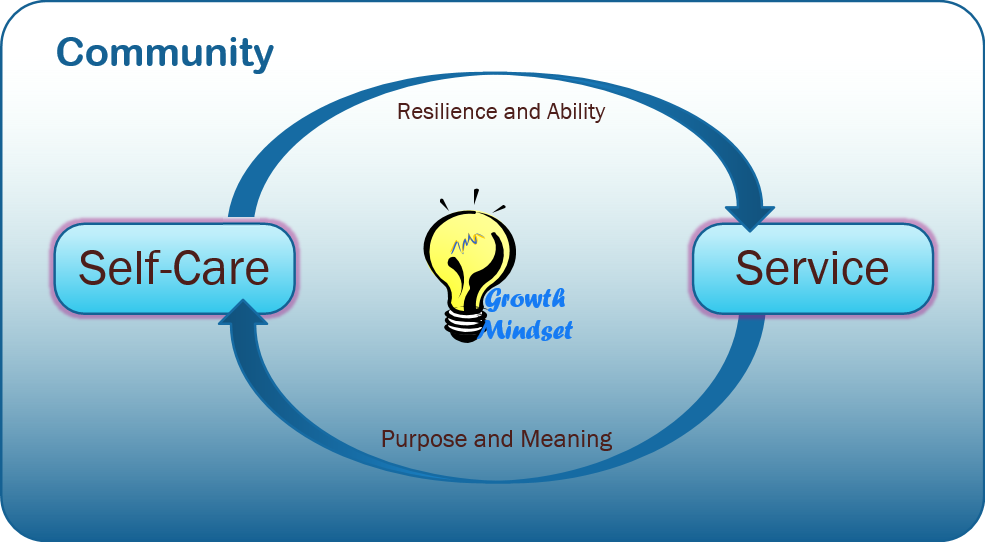 Community

Resilience and Ability

Self-Care

Growth Mindset

Service

Purpose and Meaning